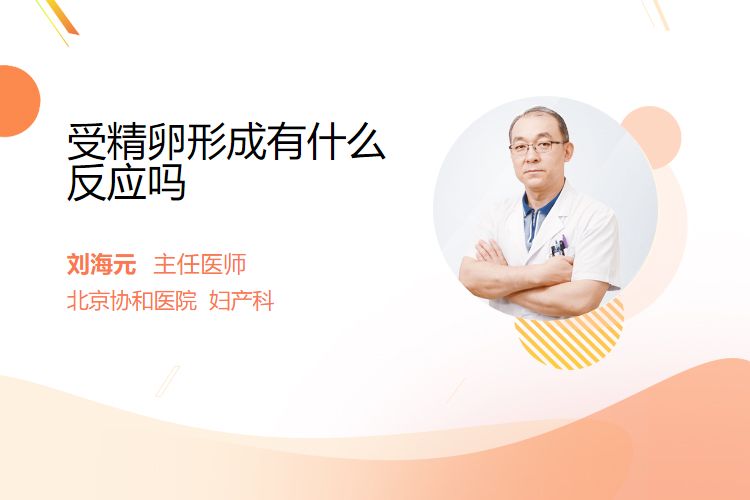 受精卵形成有什么反应吗

刘海元 主任医师
北京协和医院 妇产科